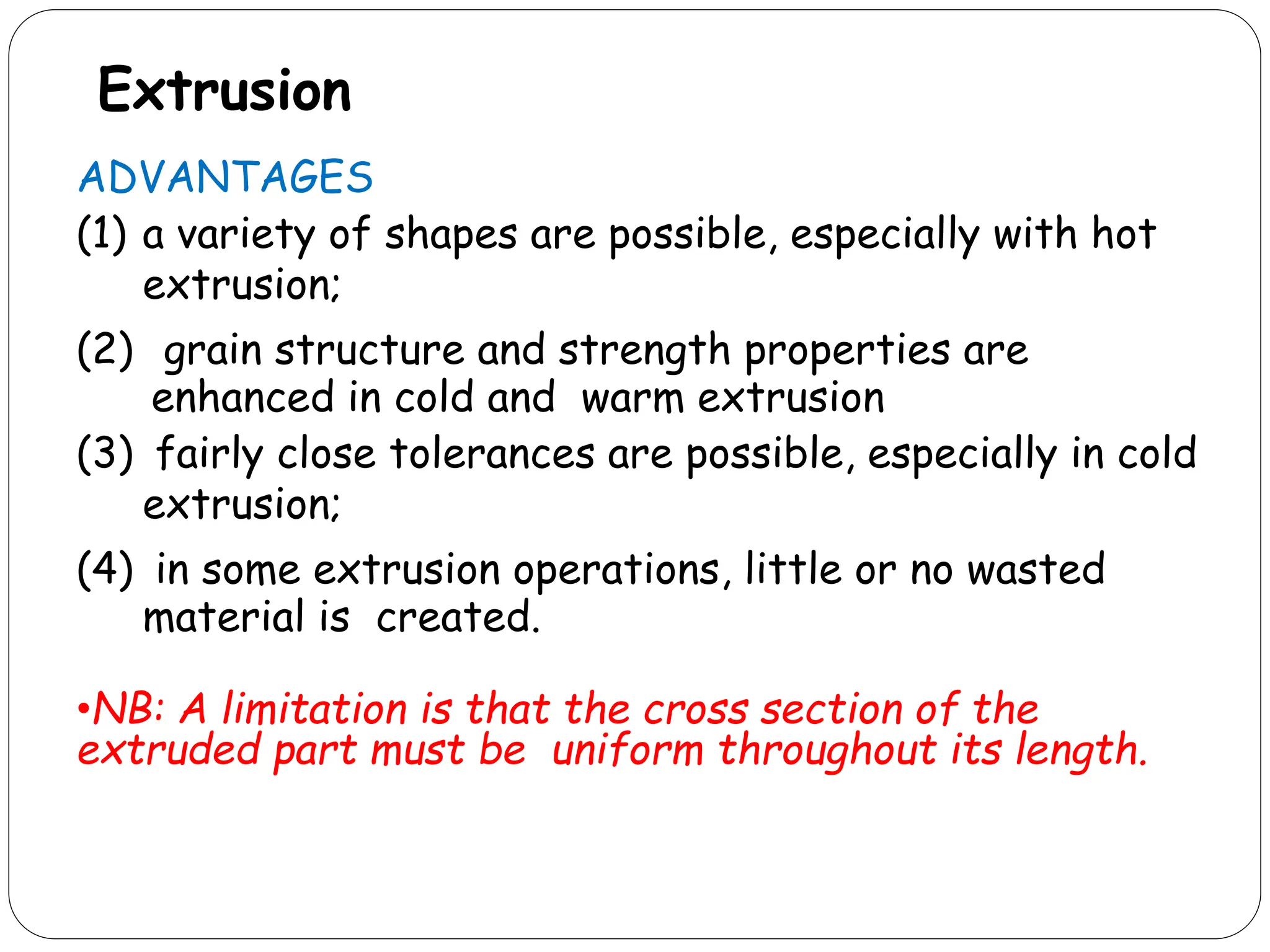 Extrusion

ADVANTAGES

(1) a variety of shapes are possible, especially with hot extrusion;

(2) grain structure and strength properties are enhanced in cold and warm extrusion

(3) fairly close tolerances are possible, especially in cold extrusion;

(4) in some extrusion operations, little or no wasted material is created.

•NB: A limitation is that the cross section of the extruded part must be uniform throughout its length.